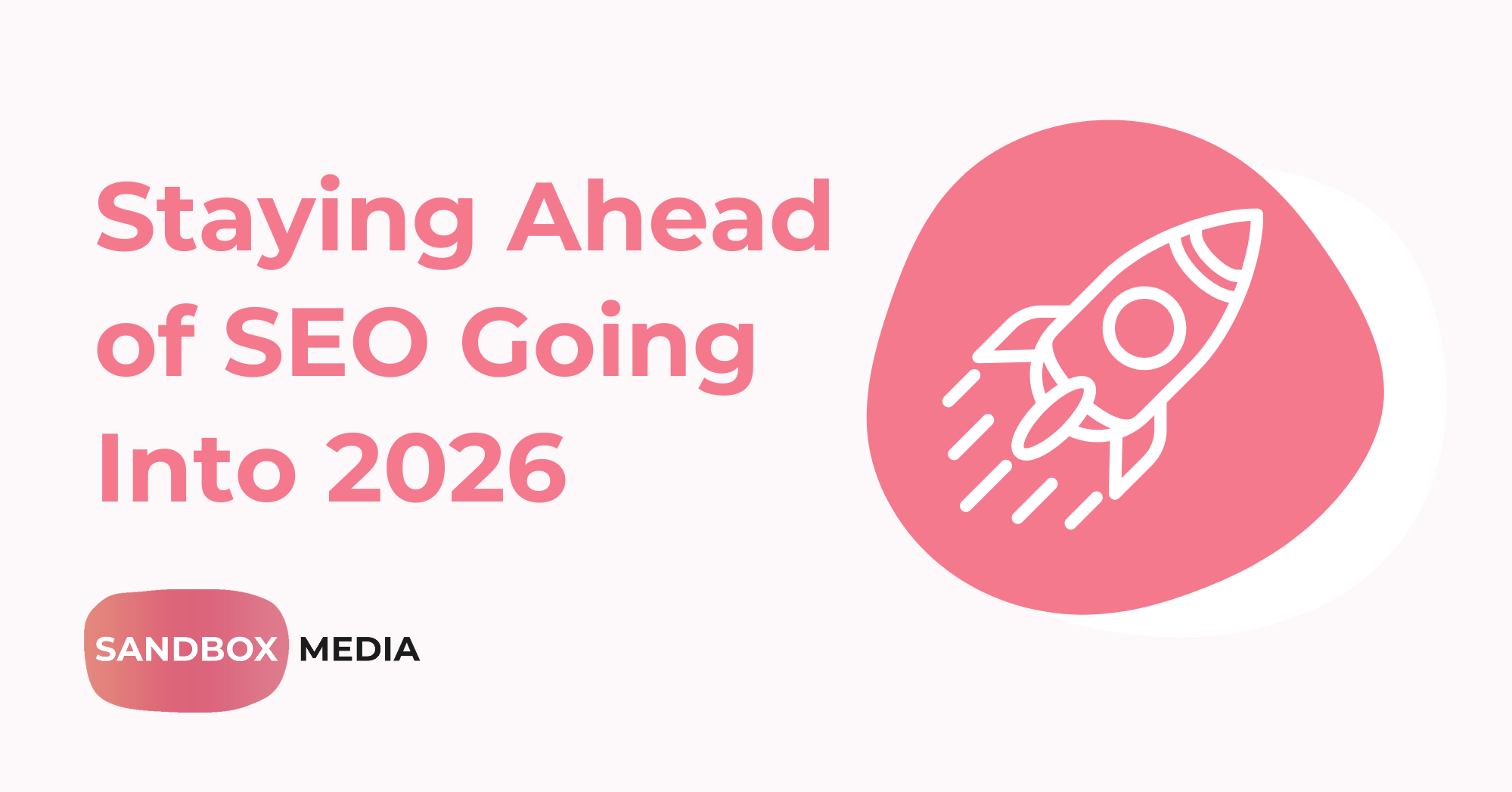 Staying Ahead of SEO Going Into 2026

SANDBOX MEDIA